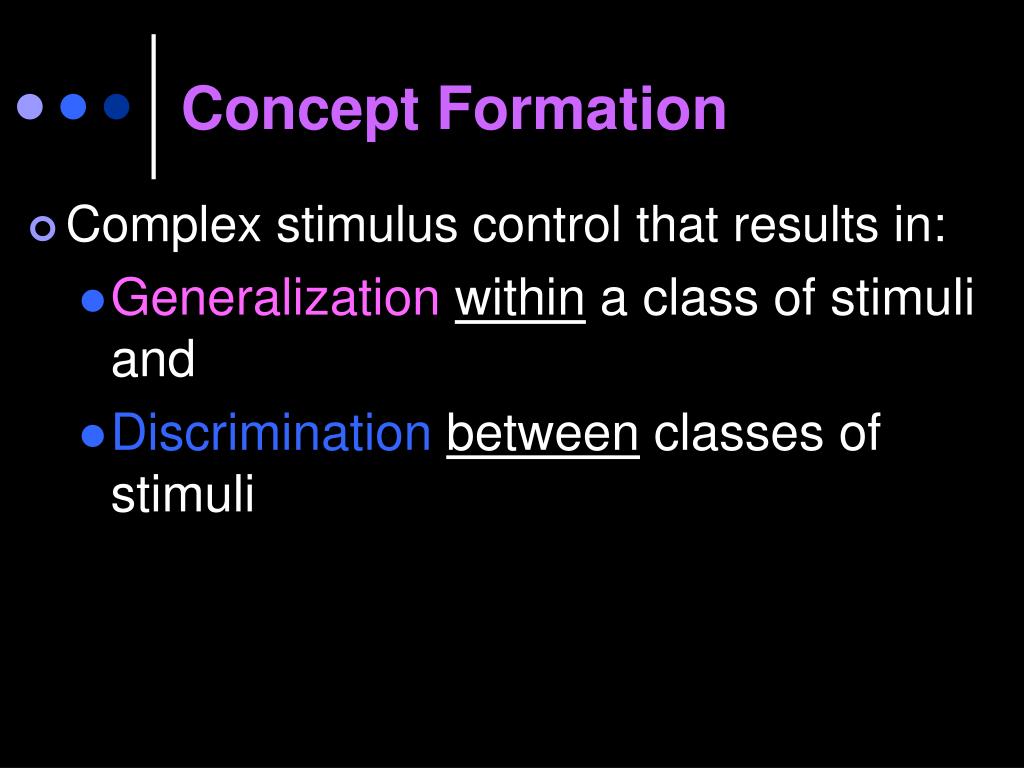 Concept Formation

Complex stimulus control that results in:

Generalization within a class of stimuli and

Discrimination between classes of stimuli